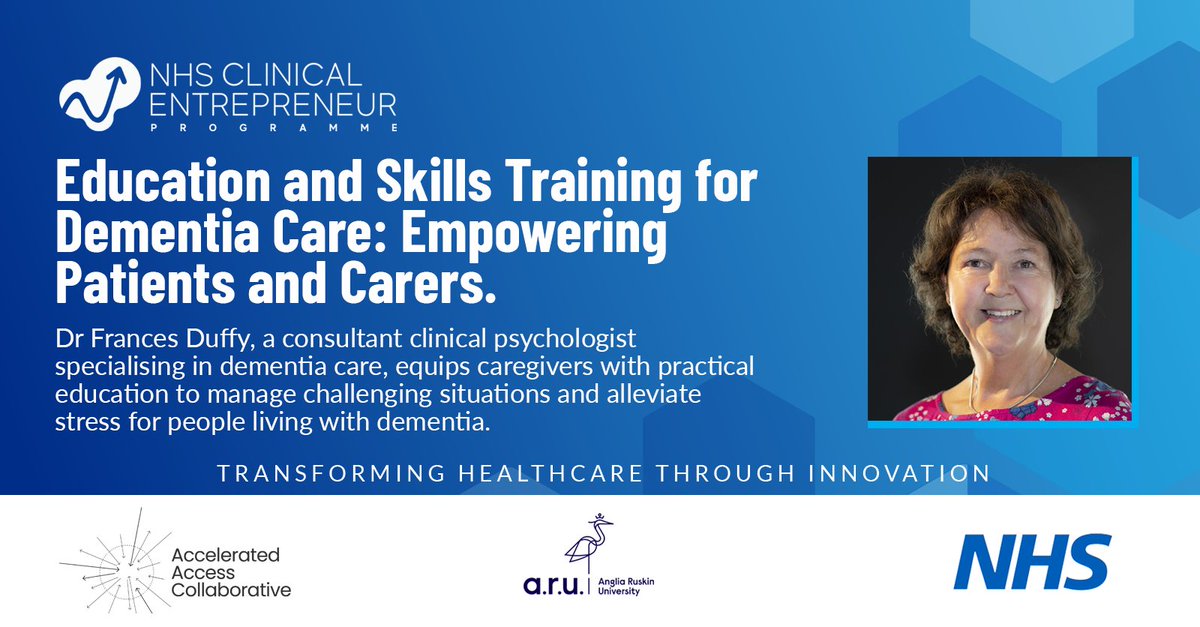 NHS CLINICAL ENTREPRENEUR PROGRAMME

Education and Skills Training for Dementia Care: Empowering Patients and Carers.

Dr Frances Duffy, a consultant clinical psychologist specialising in dementia care, equips caregivers with practical education to manage challenging situations and alleviate stress for people living with dementia.

TRANSFORMING HEALTHCARE THROUGH INNOVATION

Accelerated Access Collaborative

a.r.u. | Anglia Ruskin University

NHS